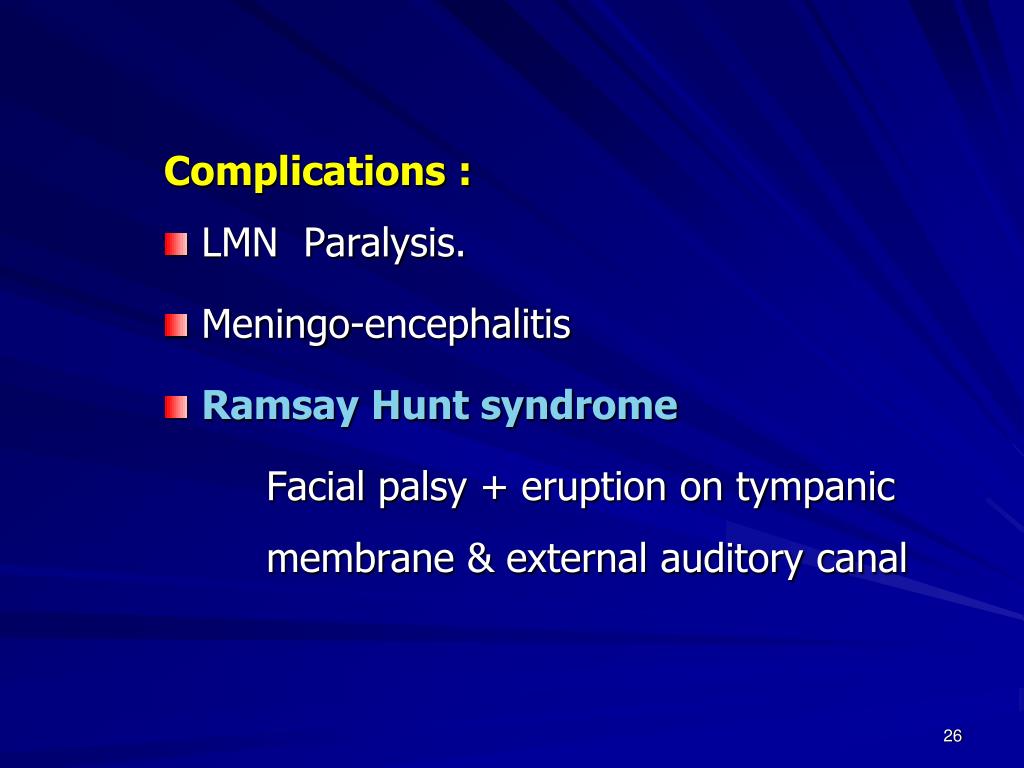 Complications :

LMN Paralysis.

Meningo-encephalitis

Ramsay Hunt syndrome

Facial palsy + eruption on tympanic membrane & external auditory canal

26